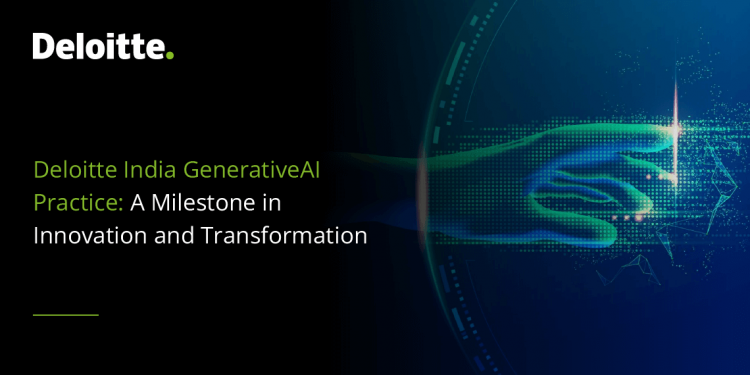 Deloitte.

Deloitte India GenerativeAI Practice: A Milestone in Innovation and Transformation